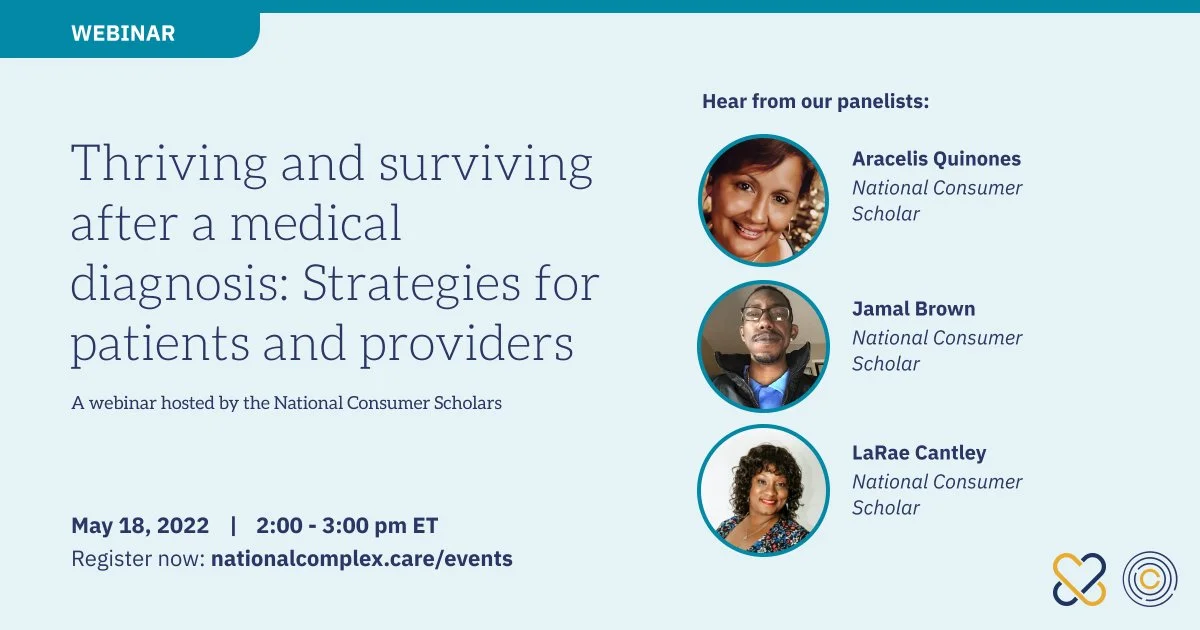 WEBINAR

Thriving and surviving after a medical diagnosis: Strategies for patients and providers

A webinar hosted by the National Consumer Scholars

May 18, 2022 | 2:00 - 3:00 pm ET
Register now: nationalcomplex.care/events

Hear from our panelists:

Aracelis Quinones
National Consumer Scholar

Jamal Brown
National Consumer Scholar

LaRae Cantley
National Consumer Scholar